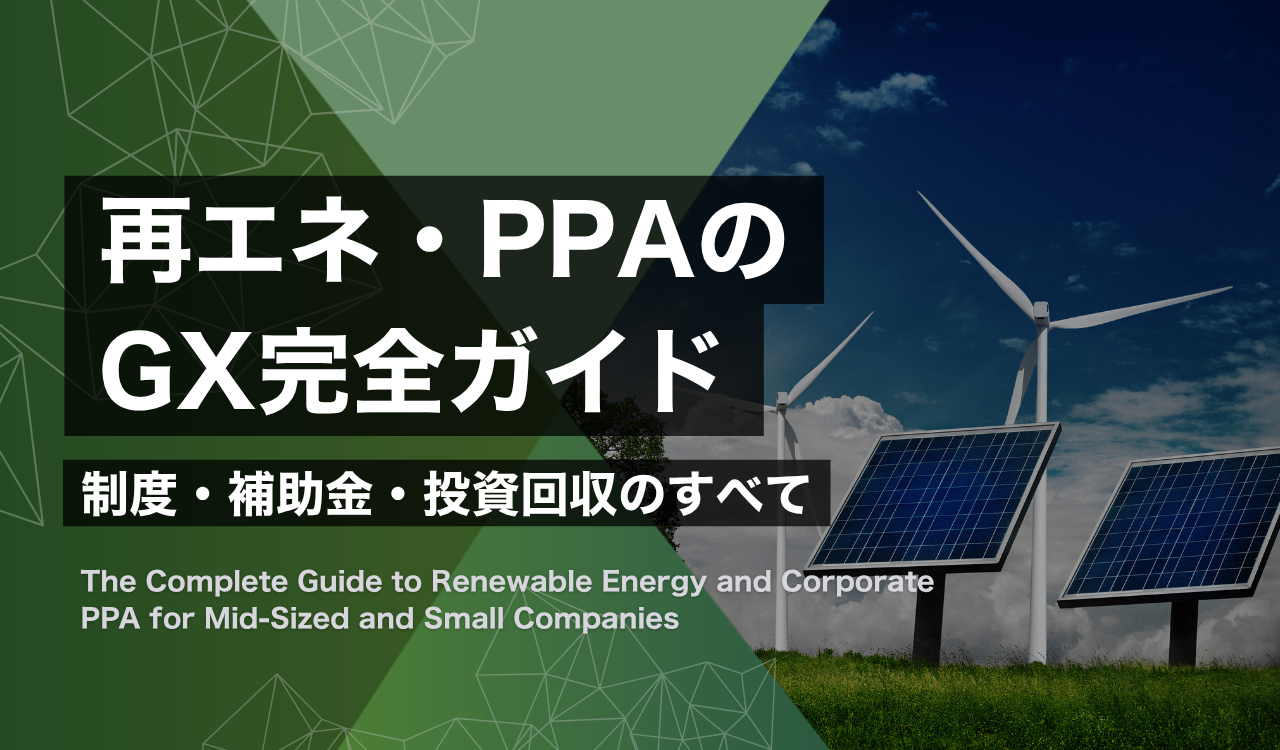 再エネ・PPAの
GX完全ガイド

制度・補助金・投資回収のすべて

The Complete Guide to Renewable Energy and Corporate PPA for Mid-Sized and Small Companies